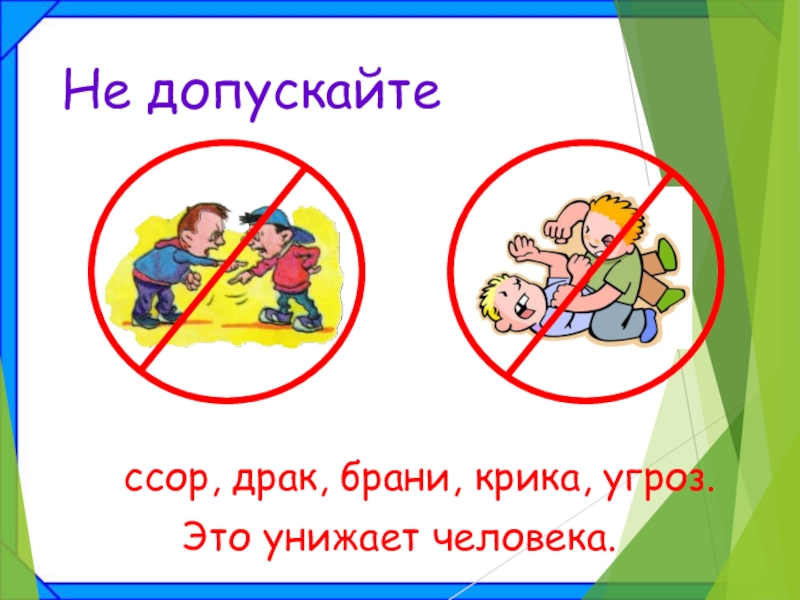 Не допускайте

ссор, драк, брани, крика, угроз.
Это унижает человека.